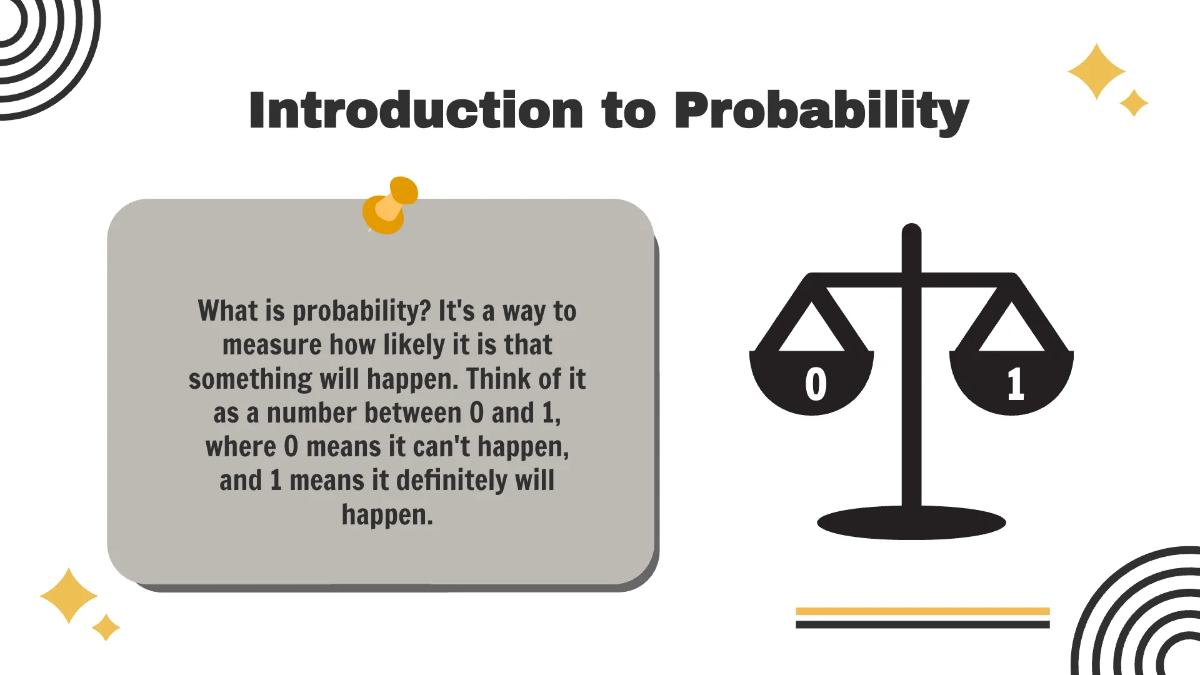 Introduction to Probability

What is probability? It's a way to measure how likely it is that something will happen. Think of it as a number between 0 and 1, where 0 means it can't happen, and 1 means it definitely will happen.

0

1